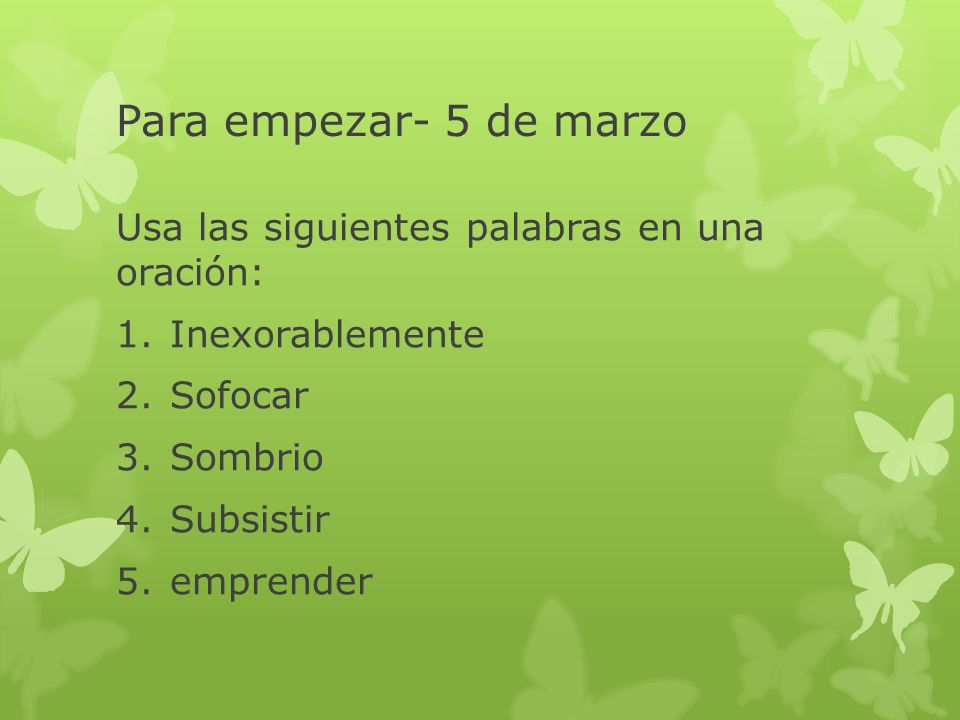 Para empezar- 5 de marzo

Usa las siguientes palabras en una oración:

1. Inexorablemente
2. Sofocar
3. Sombrio
4. Subsistir
5. emprender